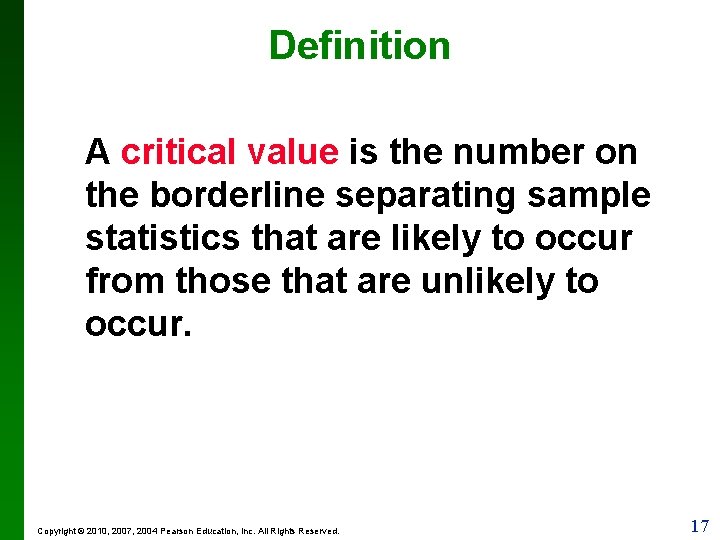 Definition

A critical value is the number on the borderline separating sample statistics that are likely to occur from those that are unlikely to occur.

Copyright © 2010, 2007, 2004 Pearson Education, Inc. All Rights Reserved.

17